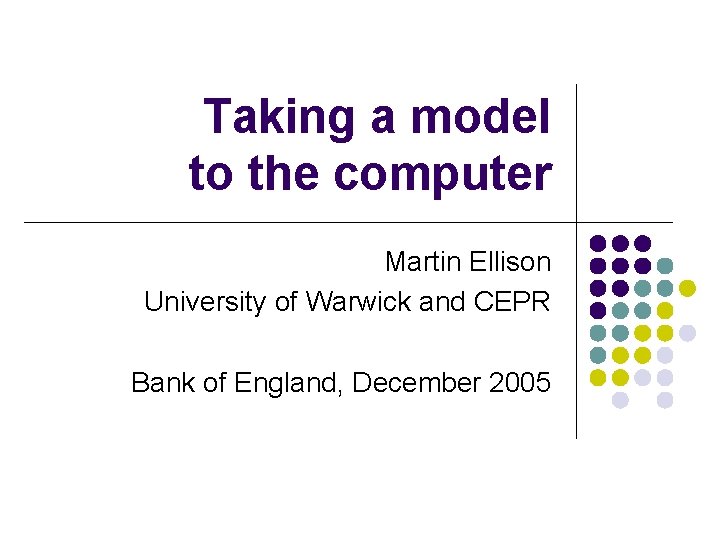 Taking a model to the computer

Martin Ellison
University of Warwick and CEPR

Bank of England, December 2005